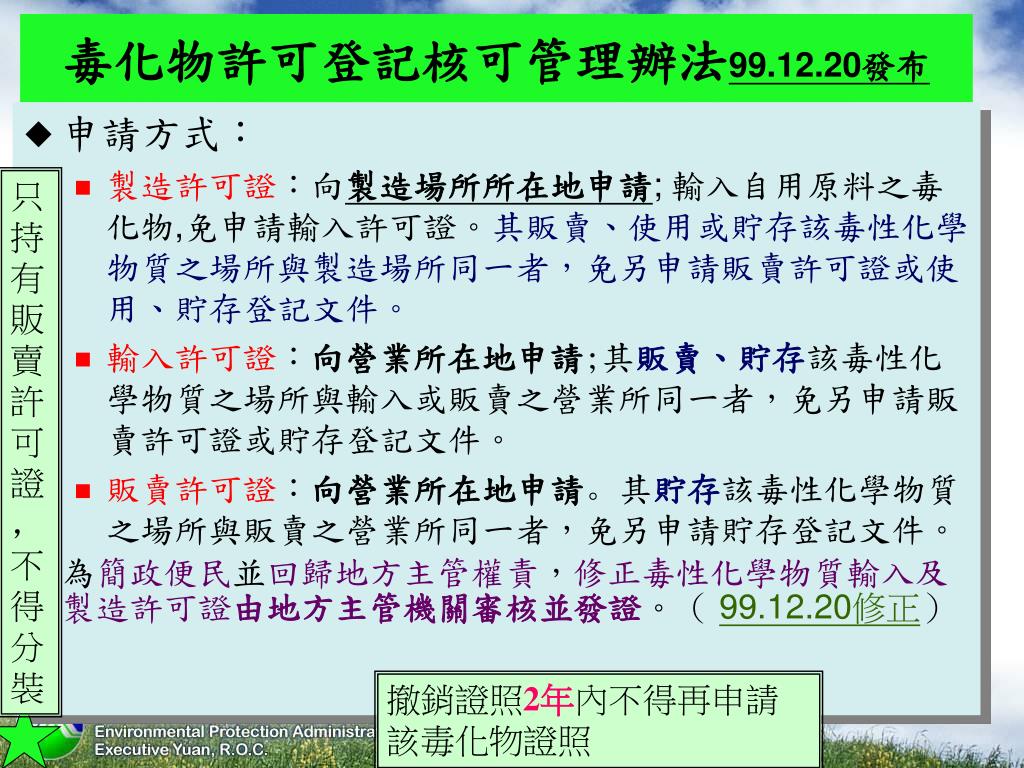 毒化物許可登記核可管理辦法99.12.20發布

◆ 申請方式：

只持有販賣許可證，不得分裝

■ 製造許可證：向製造場所所在地申請; 輸入自用原料之毒化物,免申請輸入許可證。其販賣、使用或貯存該毒性化學物質之場所與製造場所同一者，免另申請販賣許可證或使用、貯存登記文件。

■ 輸入許可證：向營業所在地申請;其販賣、貯存該毒性化學物質之場所與輸入或販賣之營業所同一者，免另申請販賣許可證或貯存登記文件。

■ 販賣許可證：向營業所在地申請。其貯存該毒性化學物質之場所與販賣之營業所同一者，免另申請貯存登記文件。

為簡政便民並回歸地方主管權責，修正毒性化學物質輸入及製造許可證由地方主管機關審核並發證。（ 99.12.20修正）

撤銷證照2年內不得再申請該毒化物證照

Environmental Protection Administra
Executive Yuan, R.O.C.